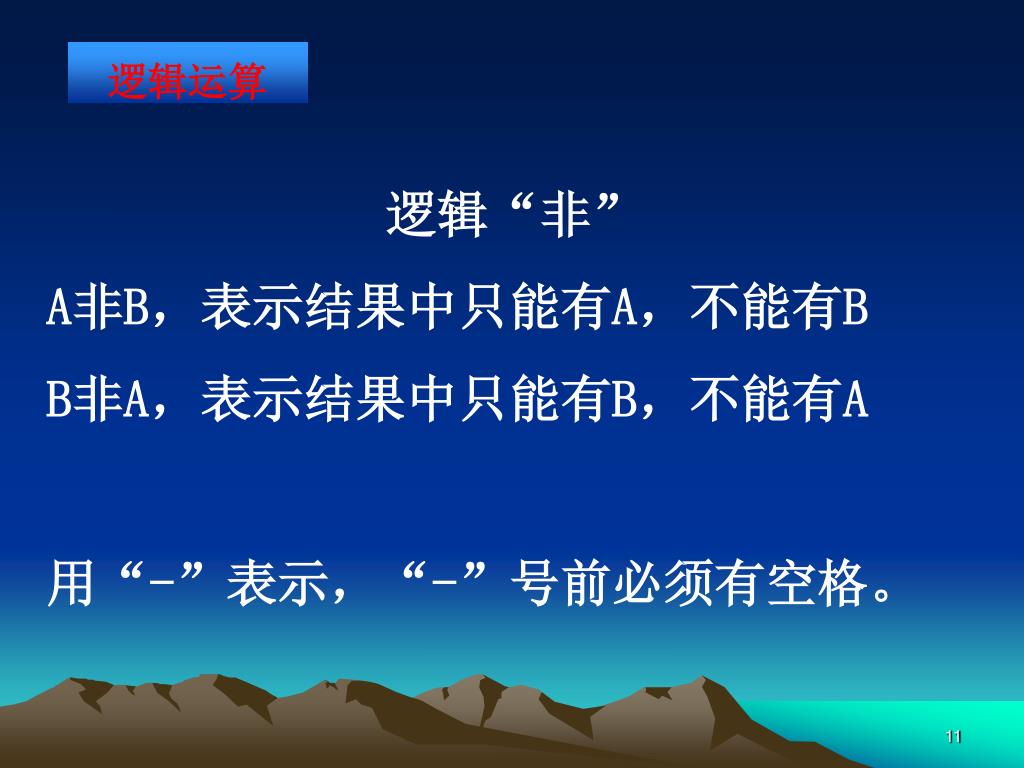 逻辑运算

逻辑“非”

A非B，表示结果中只能有A，不能有B

B非A，表示结果中只能有B，不能有A

用“-”表示，“-”号前必须有空格。

11